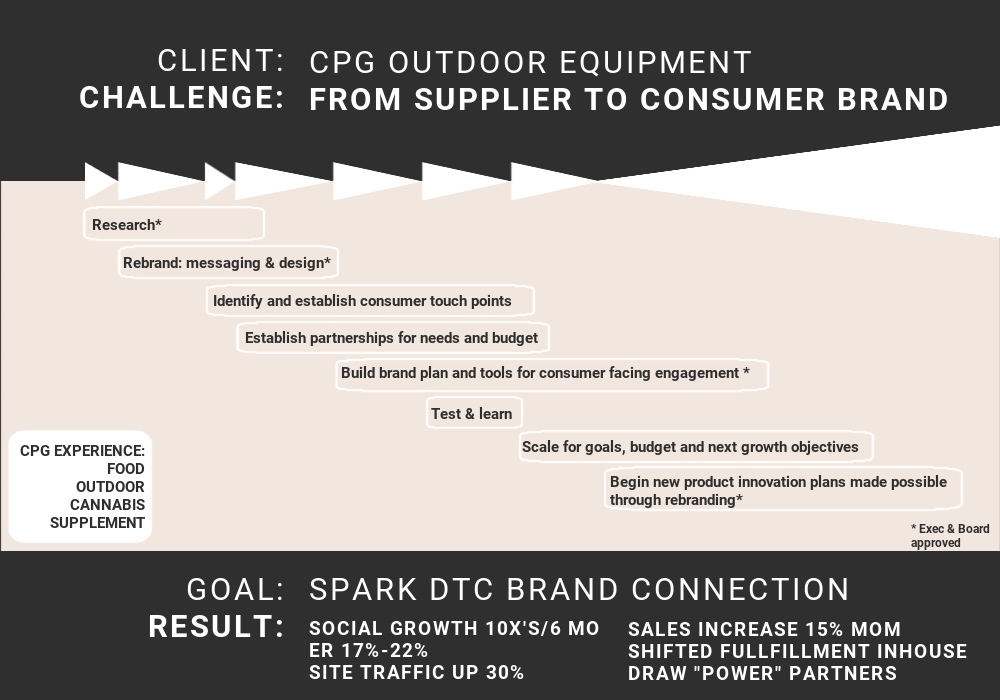 CLIENT: CPG OUTDOOR EQUIPMENT
CHALLENGE: FROM SUPPLIER TO CONSUMER BRAND

Research*

Rebrand: messaging & design*

Identify and establish consumer touch points

Establish partnerships for needs and budget

Build brand plan and tools for consumer facing engagement *

Test & learn

Scale for goals, budget and next growth objectives

Begin new product innovation plans made possible through rebranding*

CPG EXPERIENCE:
FOOD
OUTDOOR
CANNABIS
SUPPLEMENT

* Exec & Board approved

GOAL: SPARK DTC BRAND CONNECTION
RESULT: SOCIAL GROWTH 10X'S/6 MO
ER 17%-22%
SITE TRAFFIC UP 30%

SALES INCREASE 15% MOM
SHIFTED FULLFILLMENT INHOUSE
DRAW "POWER" PARTNERS